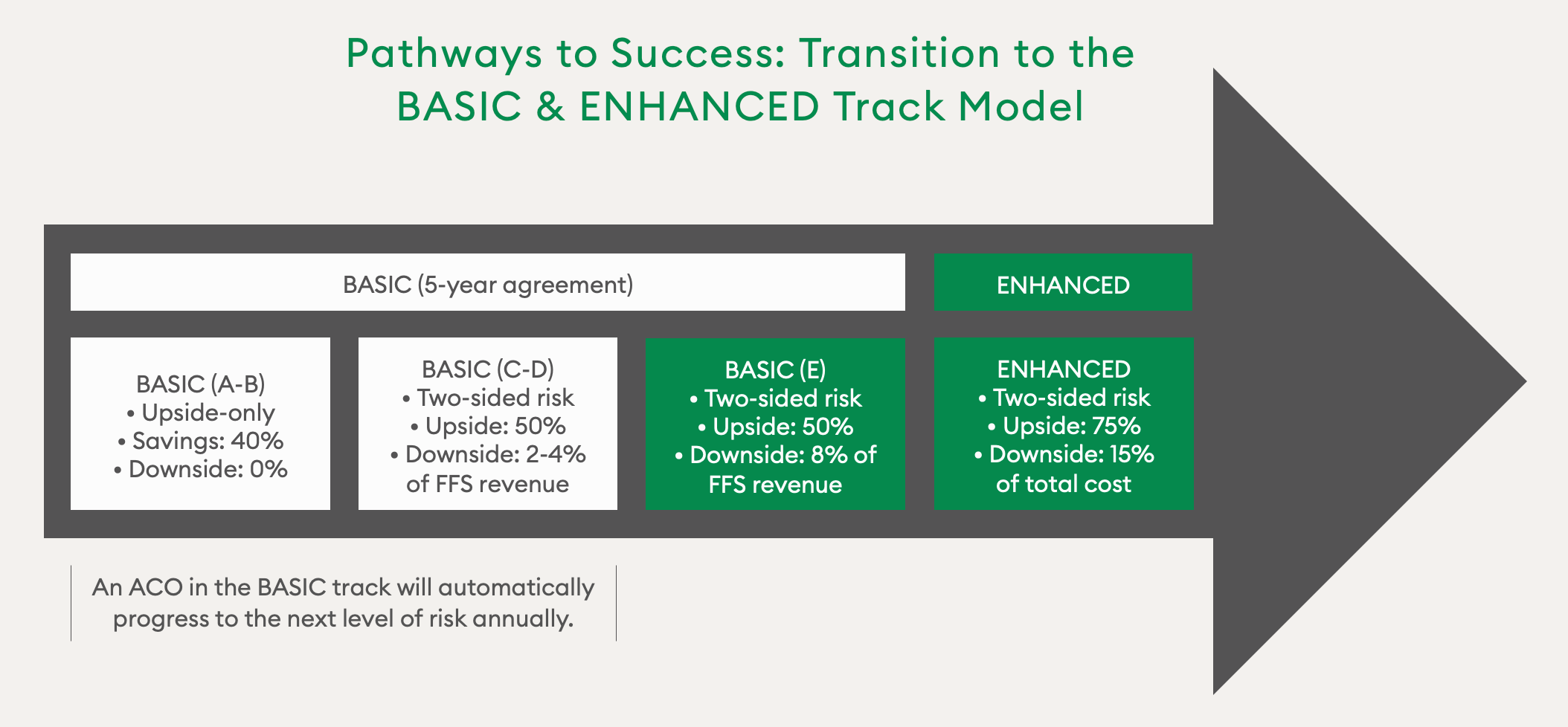 Pathways to Success: Transition to the BASIC & ENHANCED Track Model

BASIC (5-year agreement)

ENHANCED

BASIC (A-B)
• Upside-only
• Savings: 40%
• Downside: 0%

BASIC (C-D)
• Two-sided risk
• Upside: 50%
• Downside: 2-4% of FFS revenue

BASIC (E)
• Two-sided risk
• Upside: 50%
• Downside: 8% of FFS revenue

ENHANCED
• Two-sided risk
• Upside: 75%
• Downside: 15% of total cost

An ACO in the BASIC track will automatically progress to the next level of risk annually.